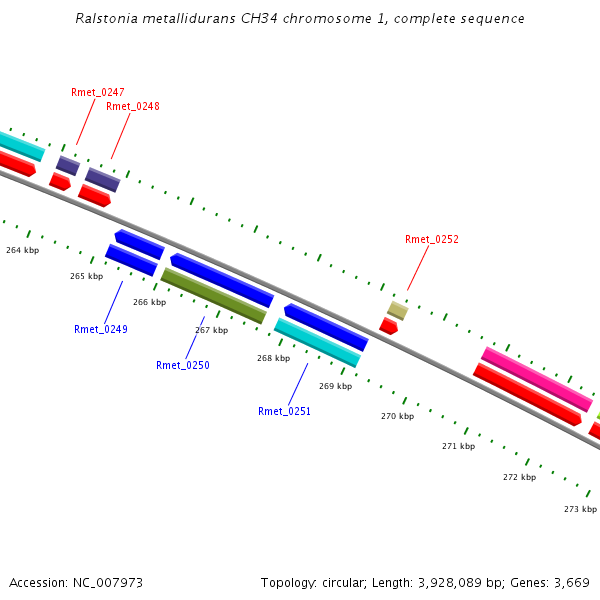 Ralstonia metallidurans CH34 chromosome 1, complete sequence

Rmet_0247
Rmet_0248
Rmet_0252
264 kbp
265 kbp
266 kbp
267 kbp
268 kbp
269 kbp
270 kbp
271 kbp
272 kbp
273 kbp
Rmet_0249
Rmet_0250
Rmet_0251

Accession: NC_007973
Topology: circular; Length: 3,928,089 bp; Genes: 3,669